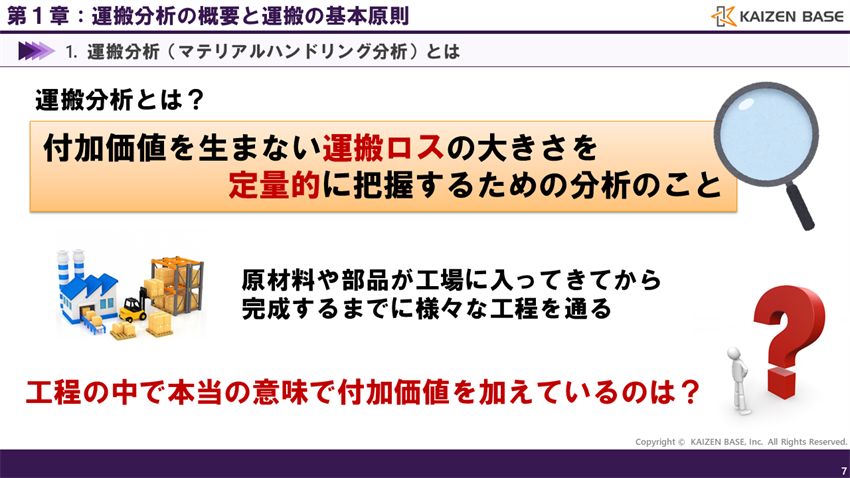 第１章：運搬分析の概要と運搬の基本原則

KAIZEN BASE

1. 運搬分析（マテリアルハンドリング分析）とは

運搬分析とは？

付加価値を生まない運搬ロスの大きさを定量的に把握するための分析のこと

原材料や部品が工場に入ってきてから完成するまでに様々な工程を通る

工程の中で本当の意味で付加価値を加えているのは？

Copyright © KAIZEN BASE, Inc. All Rights Reserved.

7